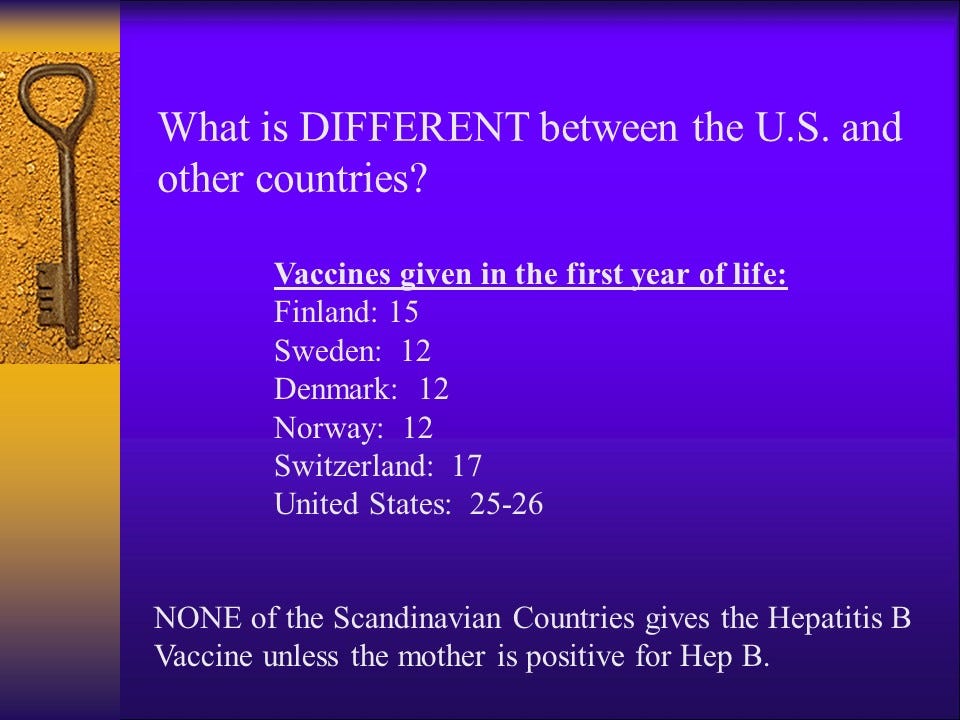 What is DIFFERENT between the U.S. and other countries?

Vaccines given in the first year of life:
Finland: 15
Sweden: 12
Denmark: 12
Norway: 12
Switzerland: 17
United States: 25-26

NONE of the Scandinavian Countries gives the Hepatitis B Vaccine unless the mother is positive for Hep B.